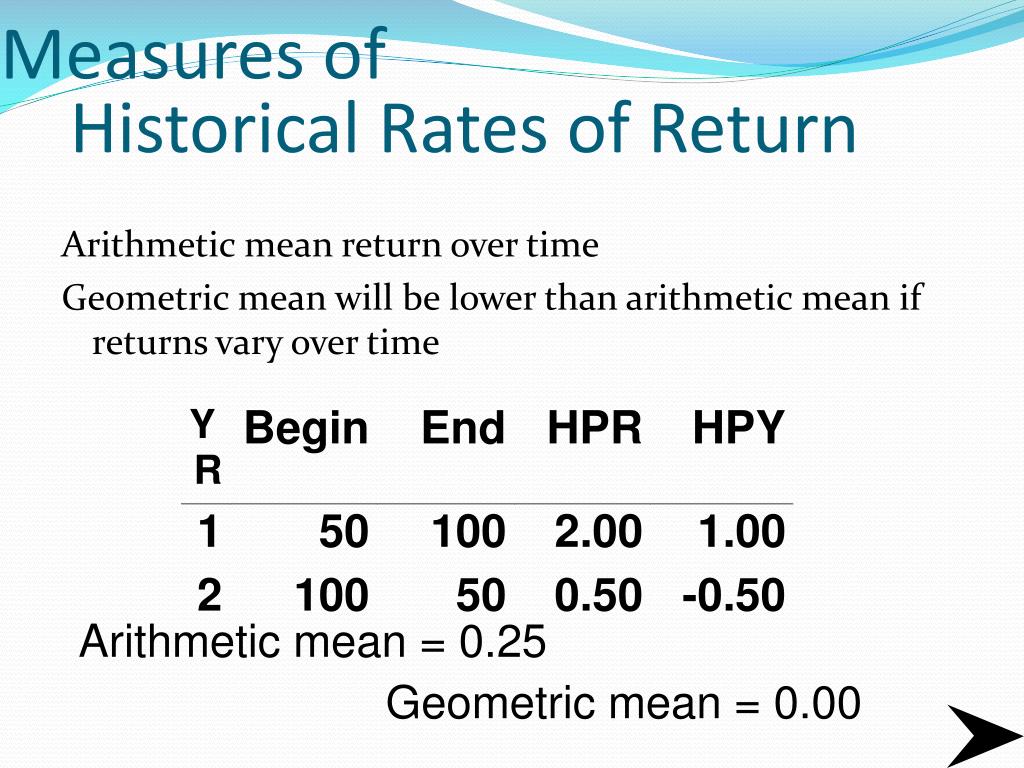 Measures of
Historical Rates of Return

Arithmetic mean return over time

Geometric mean will be lower than arithmetic mean if returns vary over time

| YR | Begin | End | HPR | HPY |
|---|---|---|---|---|
| 1 | 50 | 100 | 2.00 | 1.00 |
| 2 | 100 | 50 | 0.50 | -0.50 |

Arithmetic mean = 0.25

Geometric mean = 0.00